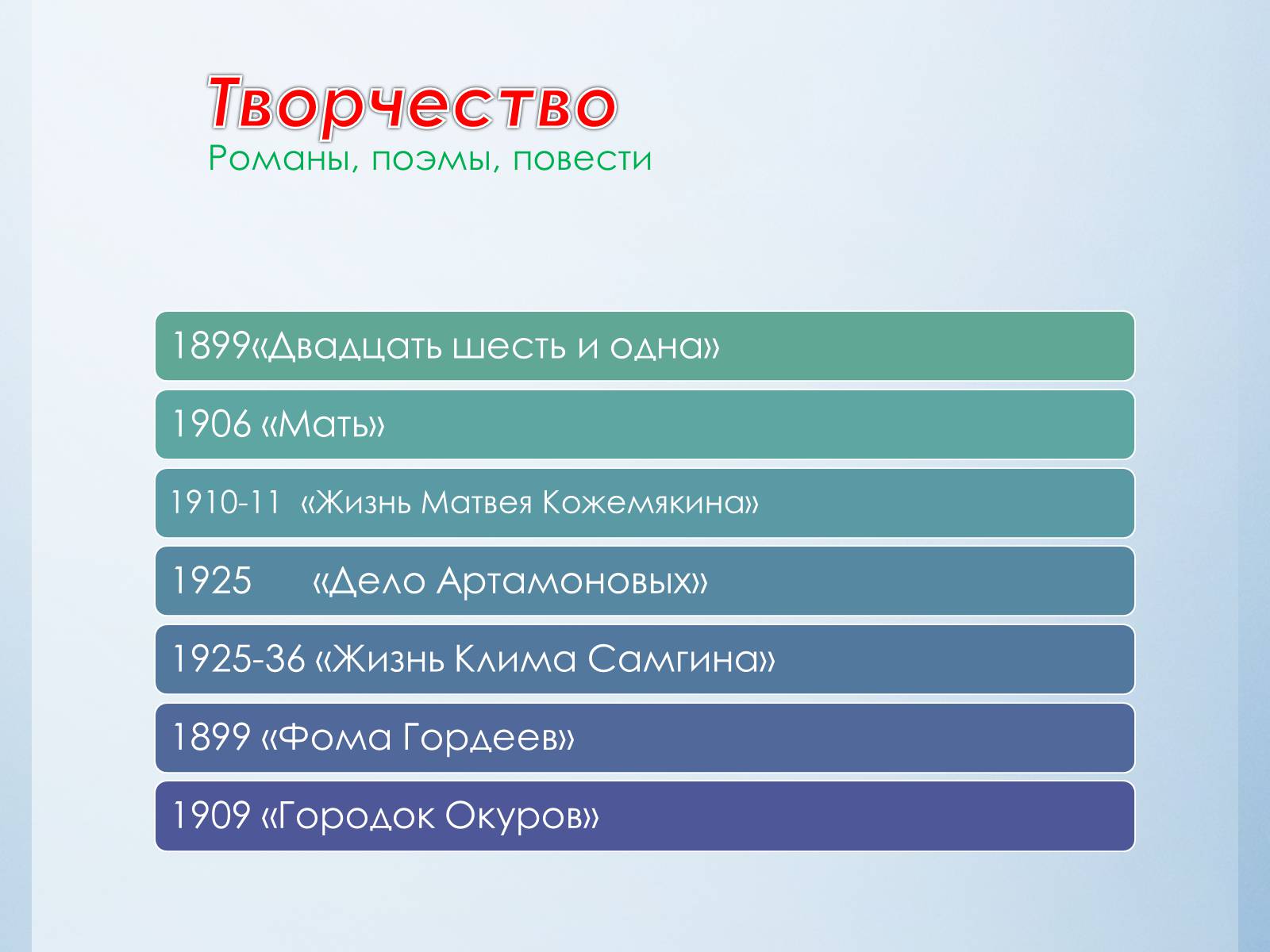 Творчество
Романы, поэмы, повести

1899«Двадцать шесть и одна»

1906 «Мать»

1910-11 «Жизнь Матвея Кожемякина»

1925 «Дело Артамоновых»

1925-36 «Жизнь Клима Самгина»

1899 «Фома Гордеев»

1909 «Городок Окуров»